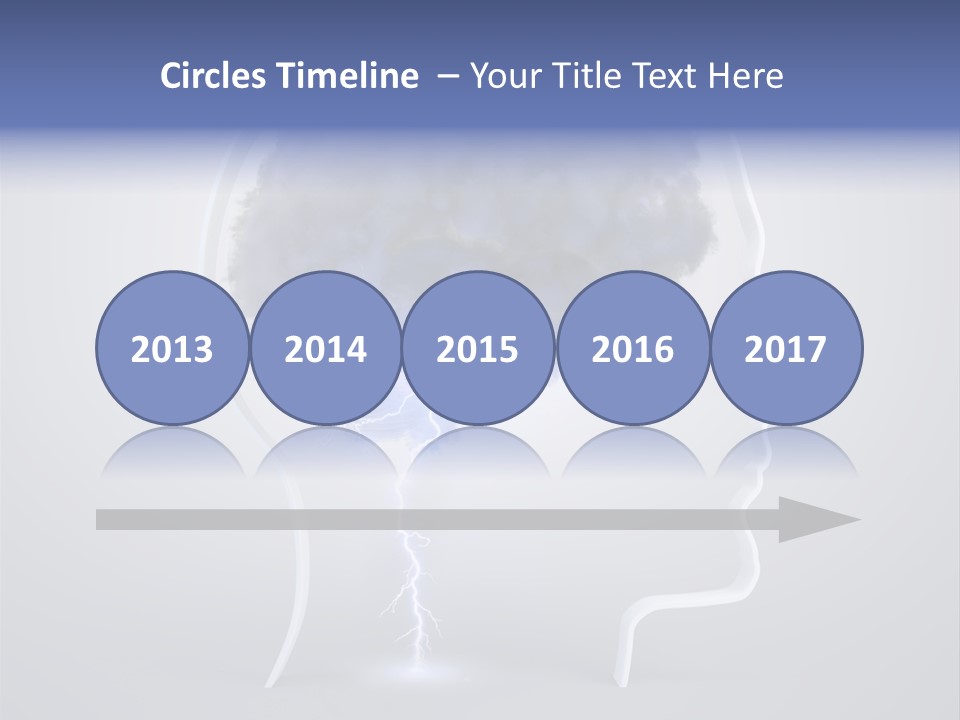 Circles Timeline – Your Title Text Here

2013

2014

2015

2016

2017